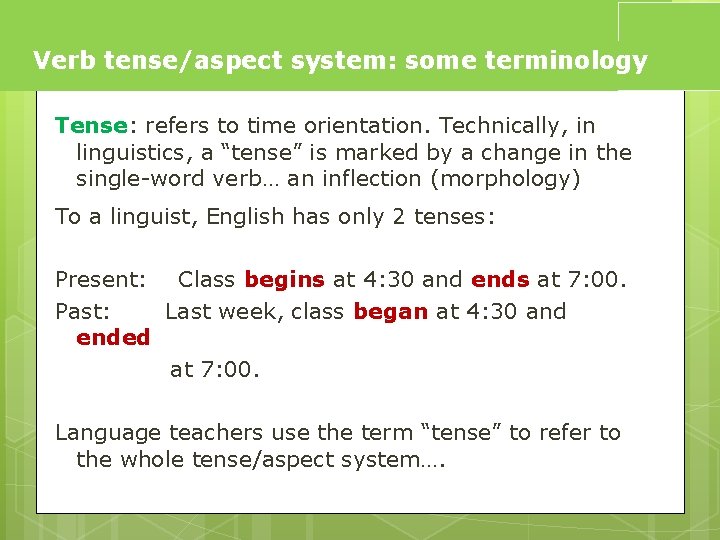 Verb tense/aspect system: some terminology

Tense: refers to time orientation. Technically, in linguistics, a “tense” is marked by a change in the single-word verb… an inflection (morphology)

To a linguist, English has only 2 tenses:

Present: Class begins at 4:30 and ends at 7:00.

Past: Last week, class began at 4:30 and ended at 7:00.

Language teachers use the term “tense” to refer to the whole tense/aspect system….